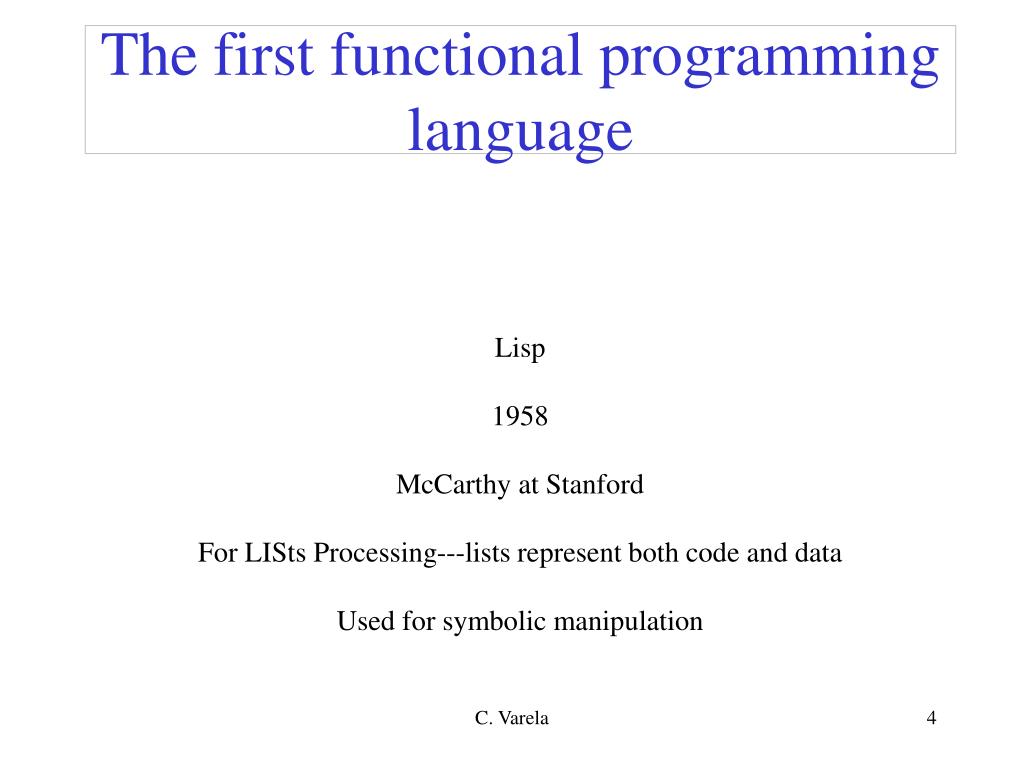 The first functional programming language

Lisp

1958

McCarthy at Stanford

For LISts Processing---lists represent both code and data

Used for symbolic manipulation

C. Varela

4